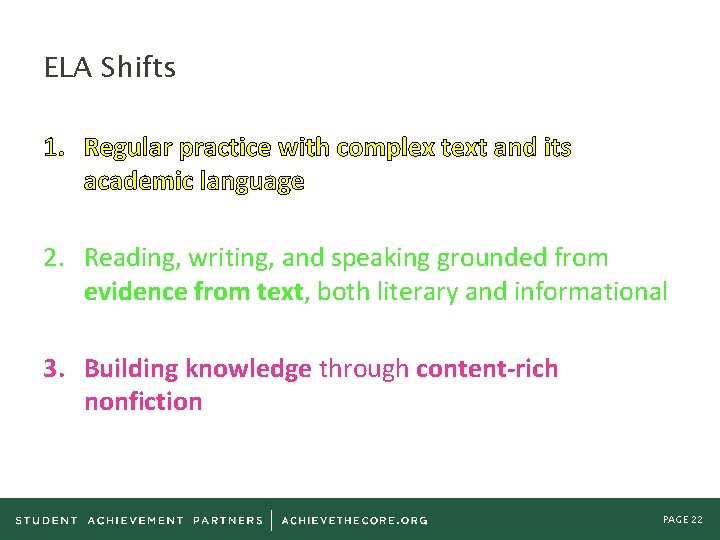 ELA Shifts

1. Regular practice with complex text and its academic language

2. Reading, writing, and speaking grounded from evidence from text, both literary and informational

3. Building knowledge through content-rich nonfiction

STUDENT ACHIEVEMENT PARTNERS | ACHIEVETHECORE.ORG

PAGE 22